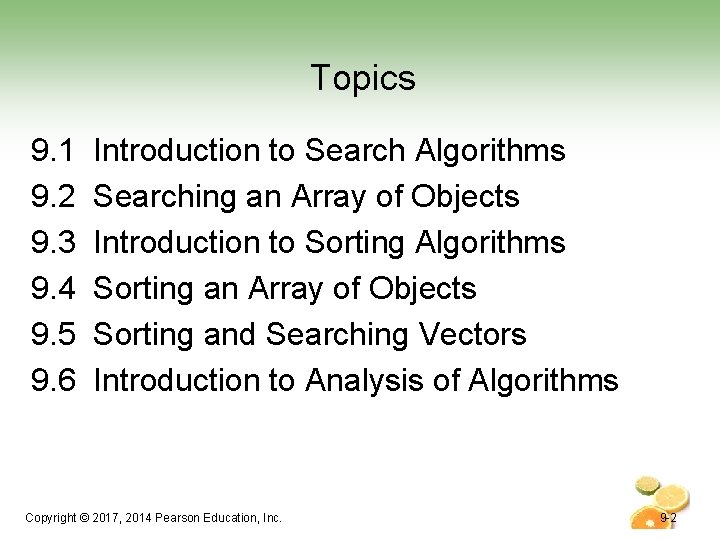 Topics

9.1 Introduction to Search Algorithms
9.2 Searching an Array of Objects
9.3 Introduction to Sorting Algorithms
9.4 Sorting an Array of Objects
9.5 Sorting and Searching Vectors
9.6 Introduction to Analysis of Algorithms

Copyright © 2017, 2014 Pearson Education, Inc.

9-2